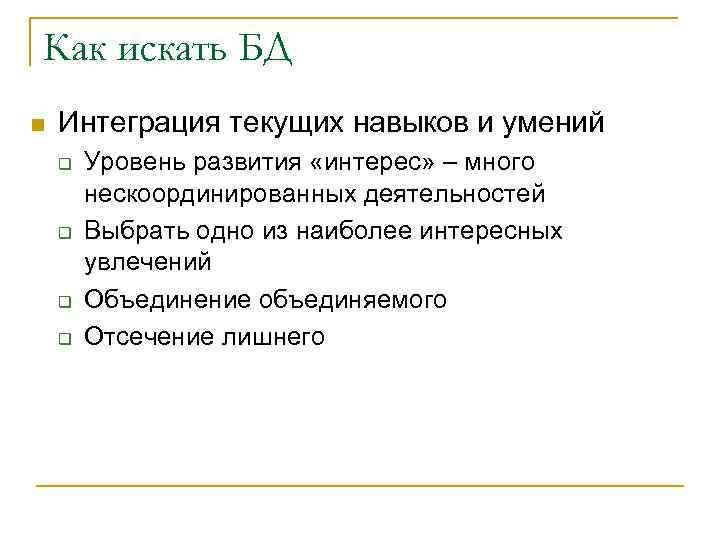 Как искать БД

Интеграция текущих навыков и умений

Уровень развития «интерес» – много нескоординированных деятельностей

Выбрать одно из наиболее интересных увлечений

Объединение объединяемого

Отсечение лишнего